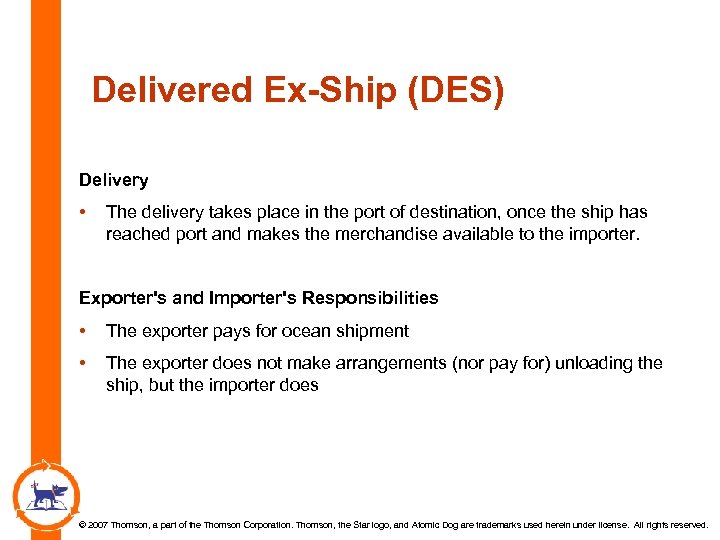 Delivered Ex-Ship (DES)

Delivery

• The delivery takes place in the port of destination, once the ship has reached port and makes the merchandise available to the importer.

Exporter's and Importer's Responsibilities

• The exporter pays for ocean shipment

• The exporter does not make arrangements (nor pay for) unloading the ship, but the importer does

© 2007 Thomson, a part of the Thomson Corporation. Thomson, the Star logo, and Atomic Dog are trademarks used herein under license. All rights reserved.